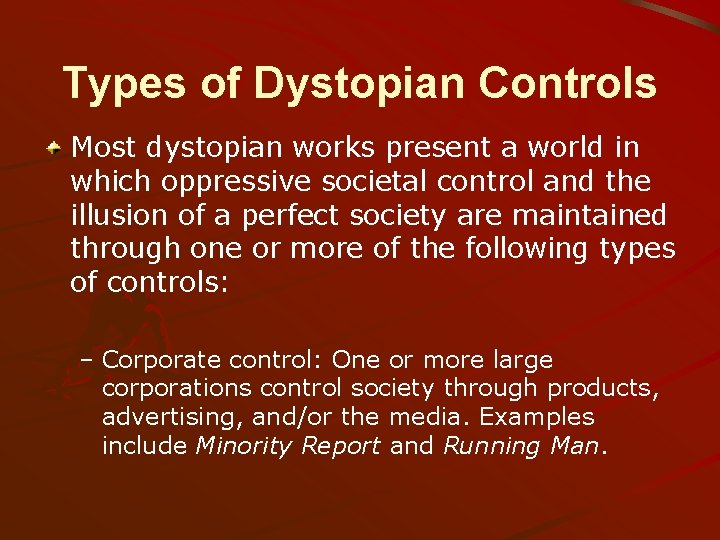 Types of Dystopian Controls

Most dystopian works present a world in which oppressive societal control and the illusion of a perfect society are maintained through one or more of the following types of controls:

– Corporate control: One or more large corporations control society through products, advertising, and/or the media. Examples include Minority Report and Running Man.